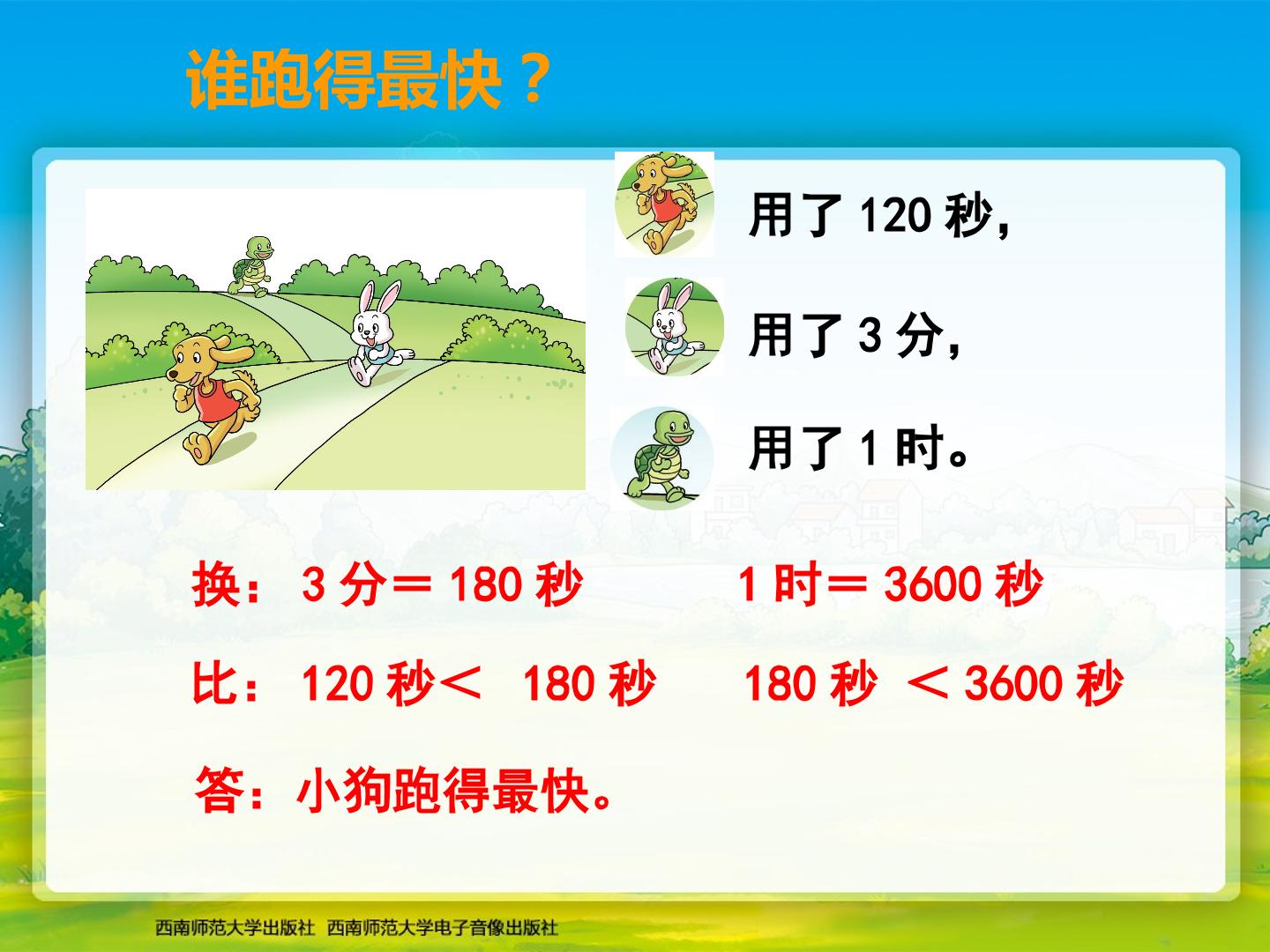 谁跑得最快？

用了120秒，

用了3分，

用了1时。

换：3分＝180秒　1时＝3600秒

比：120秒＜180秒　180秒＜3600秒

答：小狗跑得最快。

西南师范大学出版社　西南师范大学电子音像出版社